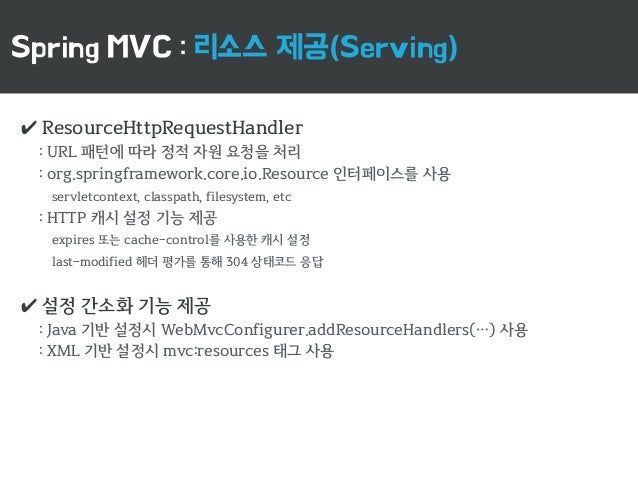 Spring MVC : 리소스 제공(Serving)

✔ ResourceHttpRequestHandler

: URL 패턴에 따라 정적 자원 요청을 처리

: org.springframework.core.io.Resource 인터페이스를 사용

servletcontext, classpath, filesystem, etc

: HTTP 캐시 설정 기능 제공

expires 또는 cache-control를 사용한 캐시 설정

last-modified 헤더 평가를 통해 304 상태코드 응답

✔ 설정 간소화 기능 제공

: Java 기반 설정시 WebMvcConfigurer.addResourceHandlers(…) 사용

: XML 기반 설정시 mvc:resources 태그 사용